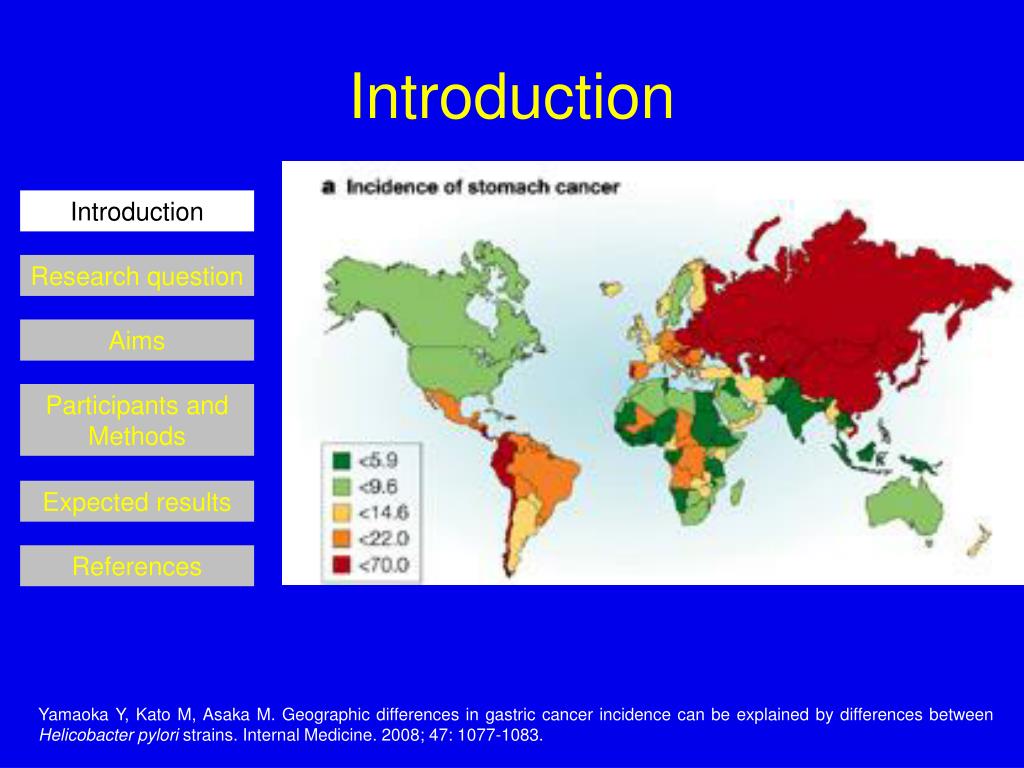 Introduction

Introduction

Research question

Aims

Participants and Methods

Expected results

References

a Incidence of stomach cancer

<5.9
<9.6
<14.6
<22.0
<70.0

Yamaoka Y, Kato M, Asaka M. Geographic differences in gastric cancer incidence can be explained by differences between Helicobacter pylori strains. Internal Medicine. 2008; 47: 1077-1083.